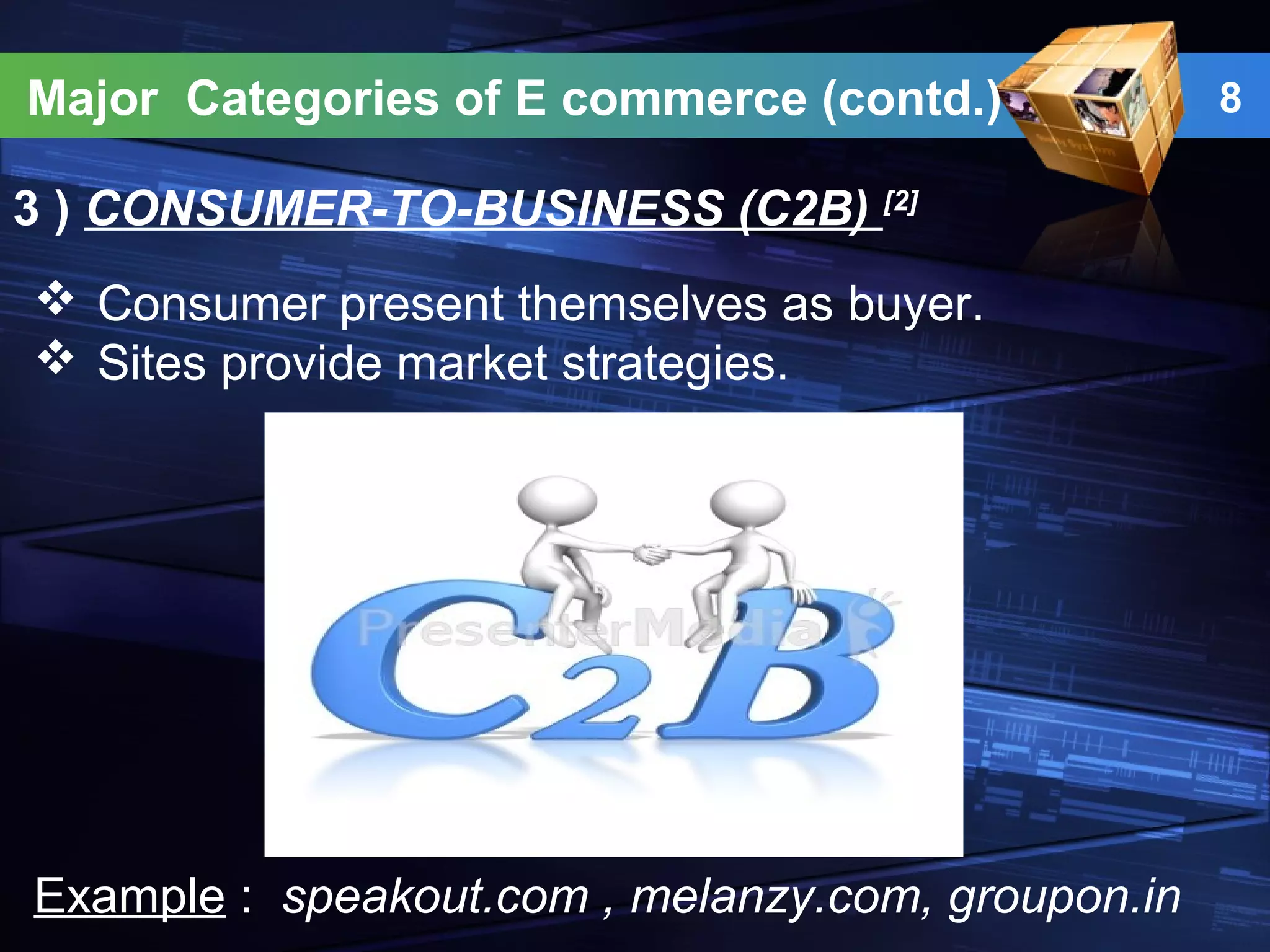 Major Categories of E commerce (contd.)

8

3 ) CONSUMER-TO-BUSINESS (C2B) [2]

❖ Consumer present themselves as buyer.
❖ Sites provide market strategies.

PresenterMedia

C2B

Example : speakout.com , melanzy.com, groupon.in